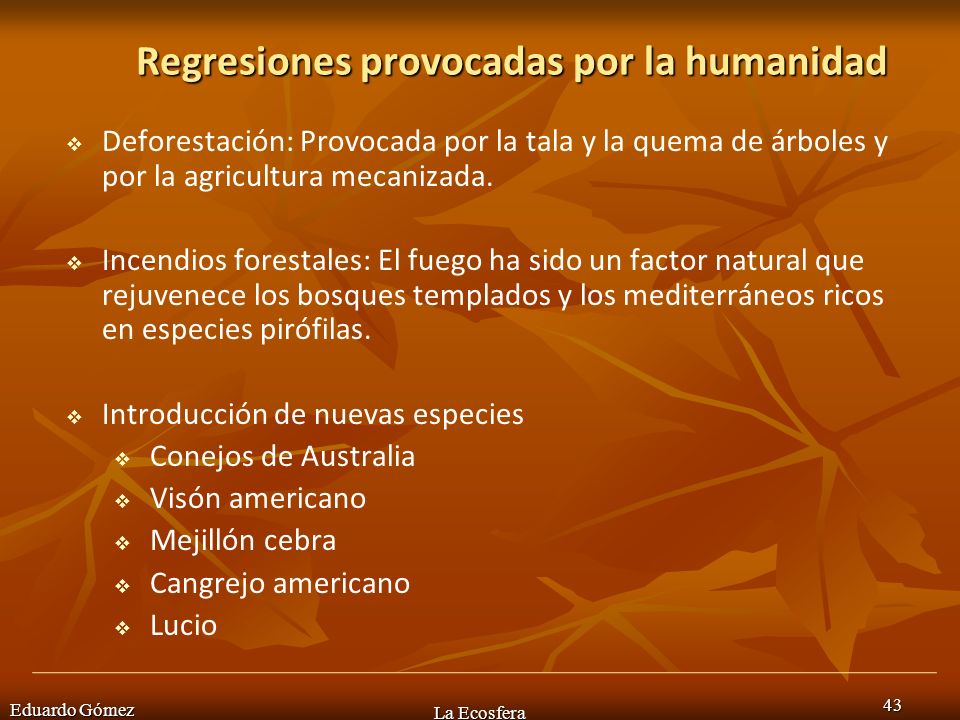 Regresiones provocadas por la humanidad

❖ Deforestación: Provocada por la tala y la quema de árboles y por la agricultura mecanizada.

❖ Incendios forestales: El fuego ha sido un factor natural que rejuvenece los bosques templados y los mediterráneos ricos en especies pirófilas.

❖ Introducción de nuevas especies
❖ Conejos de Australia
❖ Visón americano
❖ Mejillón cebra
❖ Cangrejo americano
❖ Lucio

Eduardo Gómez
La Ecosfera
43